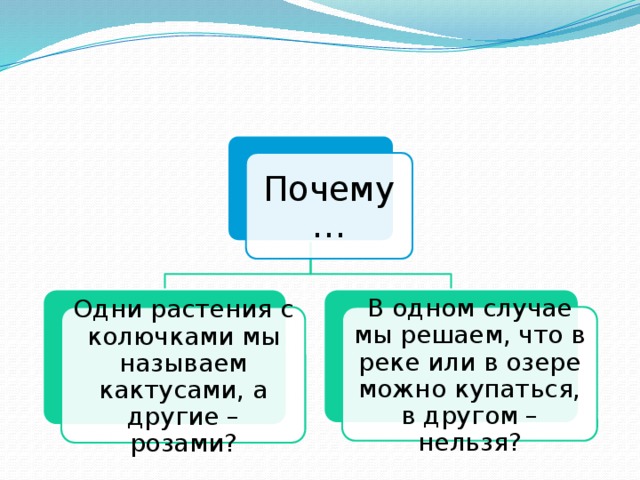 Почему …

Одни растения с колючками мы называем кактусами, а другие – розами?

В одном случае мы решаем, что в реке или в озере можно купаться, в другом – нельзя?